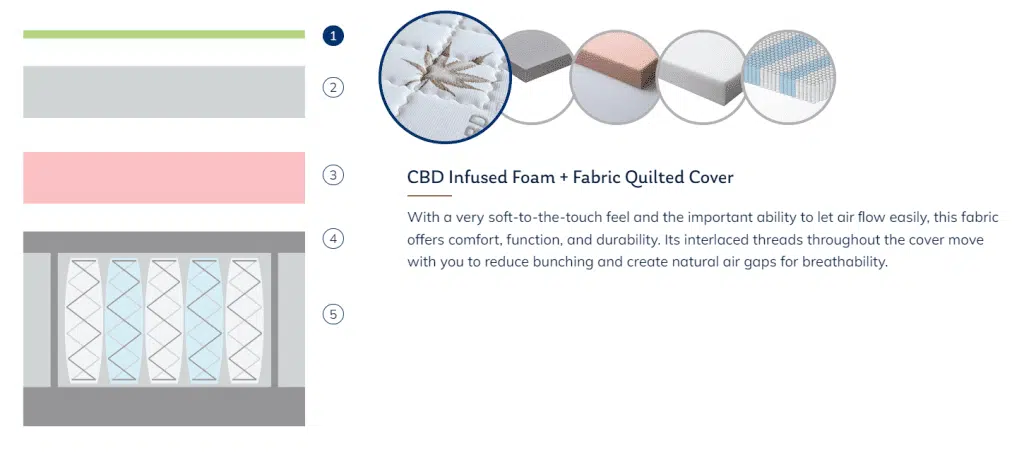 1
2
3
4
5

CBD Infused Foam + Fabric Quilted Cover

With a very soft-to-the-touch feel and the important ability to let air flow easily, this fabric offers comfort, function, and durability. Its interlaced threads throughout the cover move with you to reduce bunching and create natural air gaps for breathability.